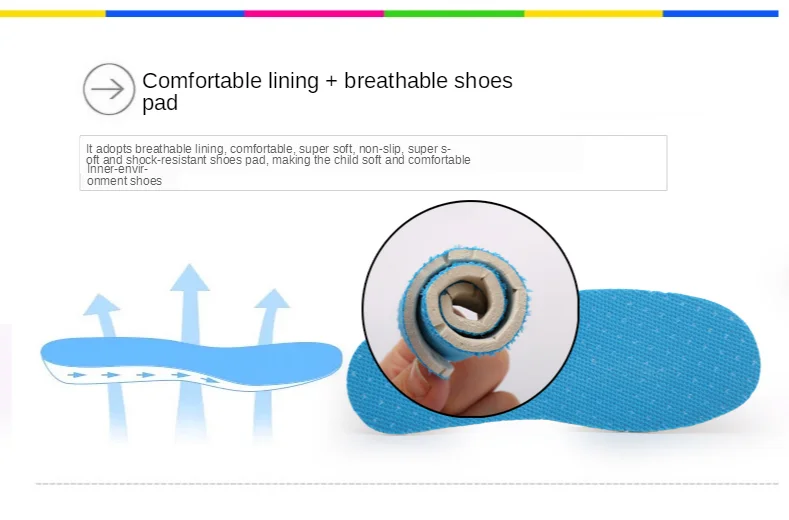 Comfortable lining + breathable shoes pad

It adopts breathable lining, comfortable, super soft, non-slip, super soft and shock-resistant shoes pad, making the child soft and comfortable inner-environment shoes